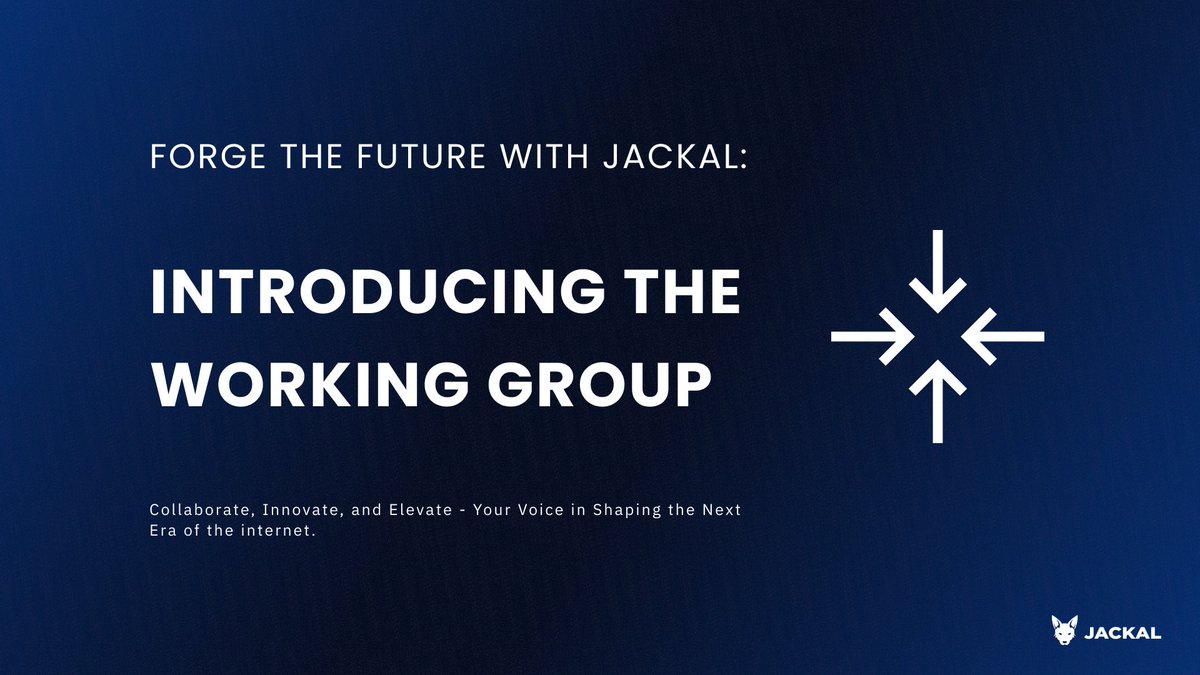 FORGE THE FUTURE WITH JACKAL:

INTRODUCING THE WORKING GROUP

Collaborate, Innovate, and Elevate - Your Voice in Shaping the Next Era of the internet.

JACKAL